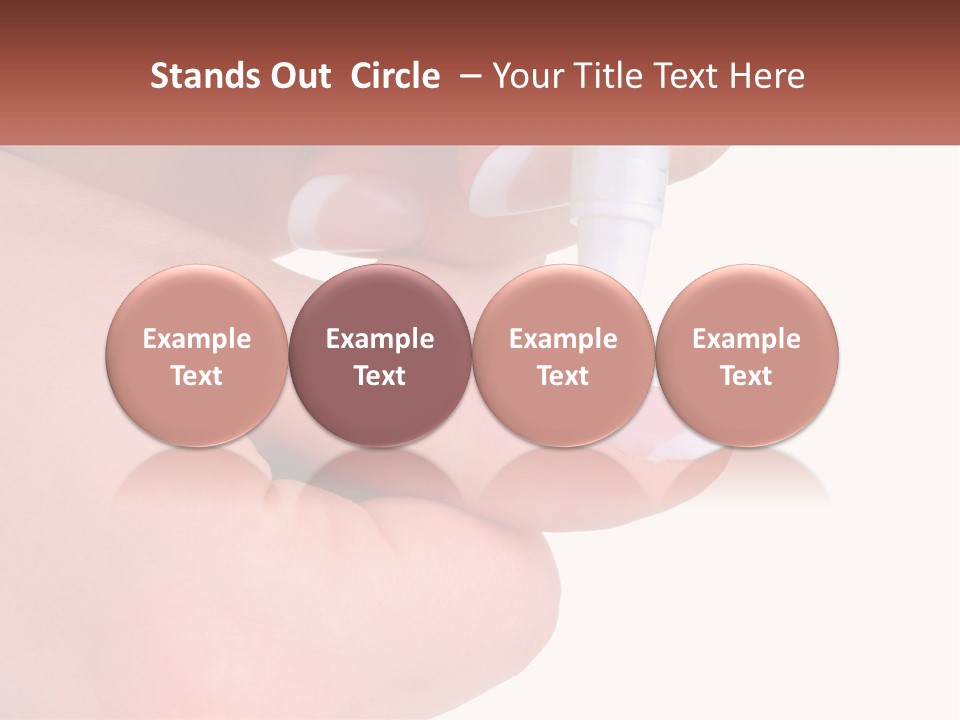 Stands Out Circle – Your Title Text Here

Example Text

Example Text

Example Text

Example Text